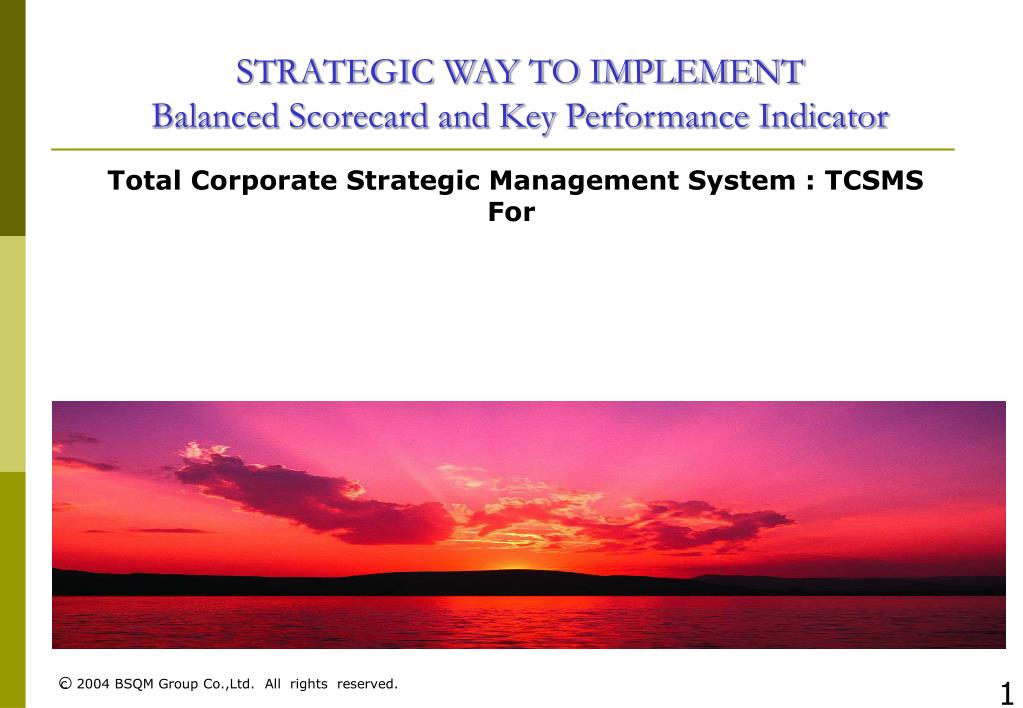 STRATEGIC WAY TO IMPLEMENT
Balanced Scorecard and Key Performance Indicator

Total Corporate Strategic Management System : TCSMS
For

© 2004 BSQM Group Co.,Ltd. All rights reserved.

1